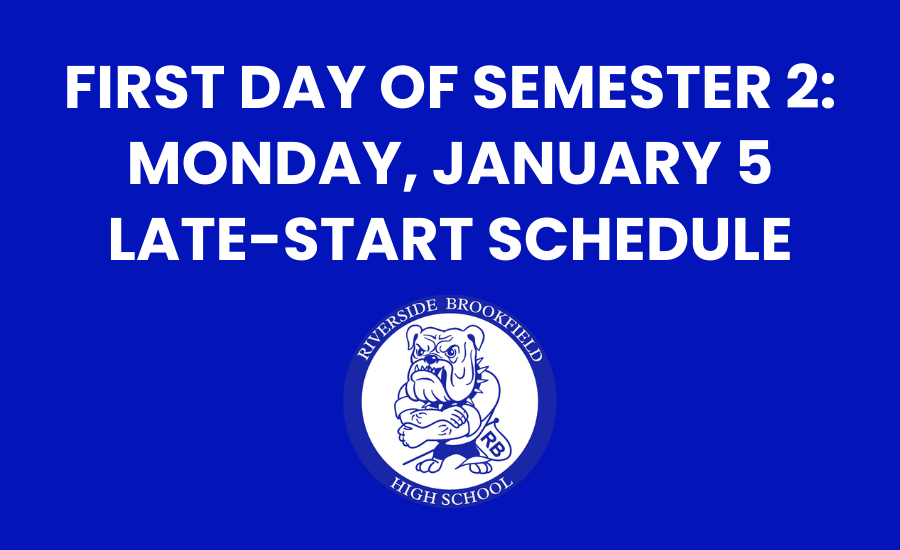 FIRST DAY OF SEMESTER 2:
MONDAY, JANUARY 5
LATE-START SCHEDULE

RIVERSIDE BROOKFIELD
RB
HIGH SCHOOL